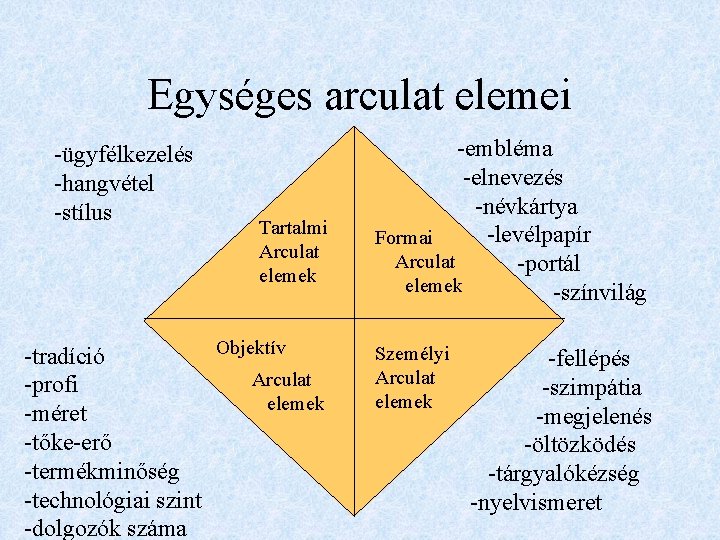 Egységes arculat elemei

-ügyfélkezelés
-hangvétel
-stílus

-embléma
-elnevezés
-névkártya
-levélpapír
-portál
-színvilág

Tartalmi Arculat elemek

Formai Arculat elemek

Objektív Arculat elemek

Személyi Arculat elemek

-tradíció
-profi
-méret
-tőke-erő
-termékminőség
-technológiai szint
-dolgozók száma

-fellépés
-szimpátia
-megjelenés
-öltözködés
-tárgyalókézség
-nyelvismeret